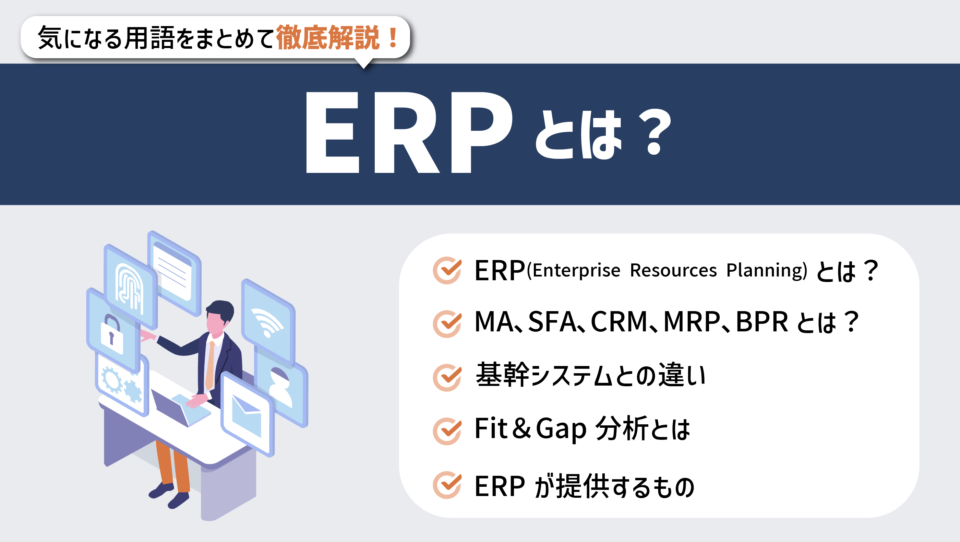 気になる用語をまとめて徹底解説！

ERPとは？

ERP(Enterprise Resources Planning) とは？

MA、SFA、CRM、MRP、BPR とは？

基幹システムとの違い

Fit＆Gap 分析とは

ERP が提供するもの